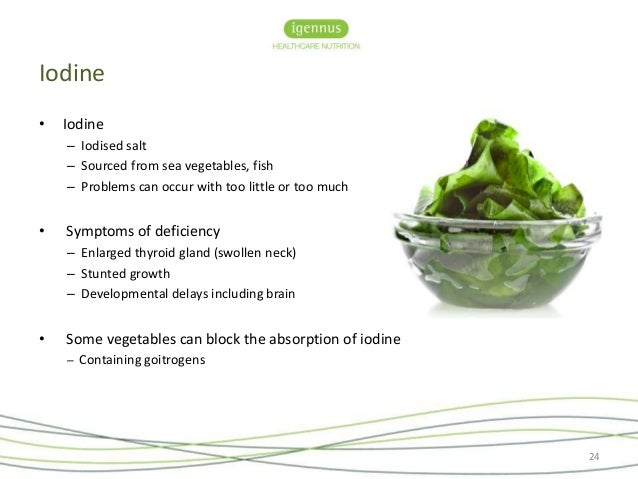 igennus
HEALTHCARE NUTRITION

Iodine

• Iodine
– Iodised salt
– Sourced from sea vegetables, fish
– Problems can occur with too little or too much

• Symptoms of deficiency
– Enlarged thyroid gland (swollen neck)
– Stunted growth
– Developmental delays including brain

• Some vegetables can block the absorption of iodine
– Containing goitrogens

24